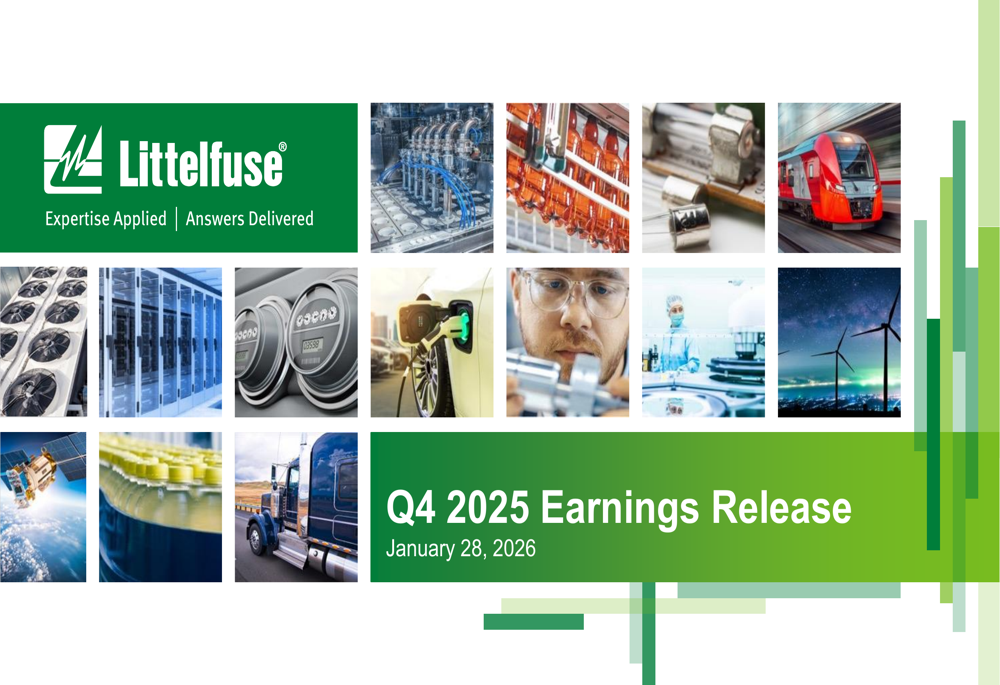 Littelfuse®

Expertise Applied | Answers Delivered

Q4 2025 Earnings Release
January 28, 2026